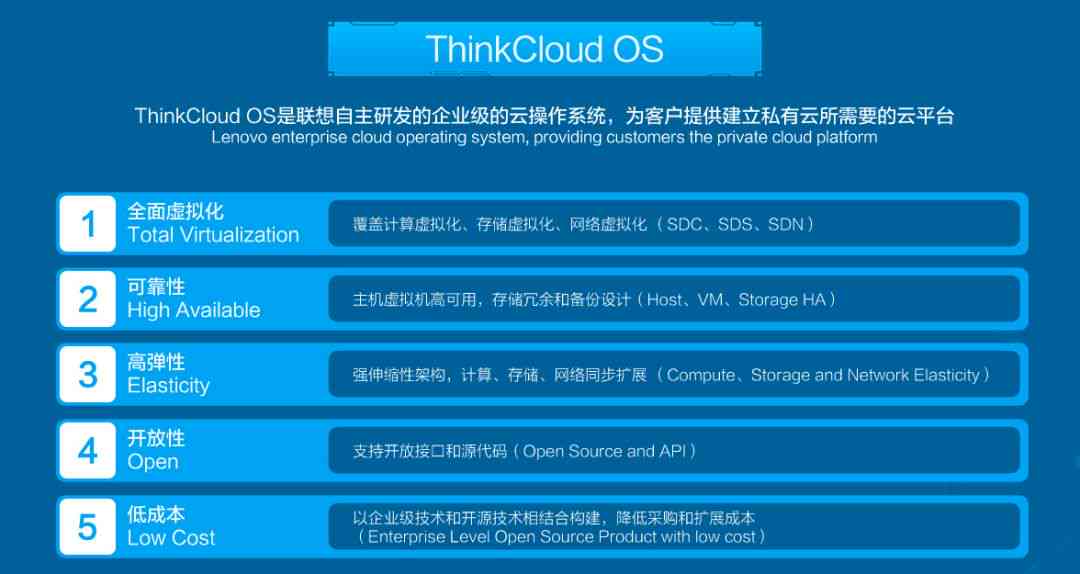 ThinkCloud OS

ThinkCloud OS是联想自主研发的企业级的云操作系统，为客户提供建立私有云所需要的云平台
Lenovo enterprise cloud operating system, providing customers the private cloud platform

1 全面虚拟化
Total Virtualization
覆盖计算虚拟化、存储虚拟化、网络虚拟化（SDC、SDS、SDN）

2 可靠性
High Available
主机虚拟机高可用，存储冗余和备份设计（Host、VM、Storage HA）

3 高弹性
Elasticity
强伸缩性架构，计算、存储、网络同步扩展（Compute、Storage and Network Elasticity）

4 开放性
Open
支持开放接口和源代码（Open Source and API）

5 低成本
Low Cost
以企业级技术和开源技术相结合构建，降低采购和扩展成本
（Enterprise Level Open Source Product with low cost）